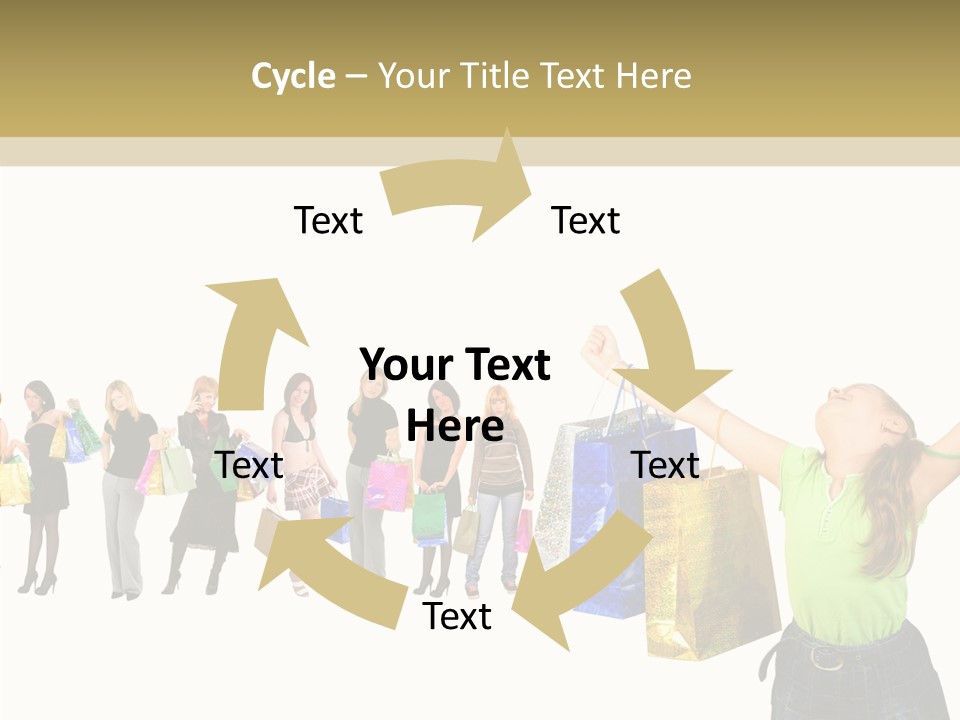 Cycle – Your Title Text Here

Text

Text

Your Text Here

Text

Text

Text